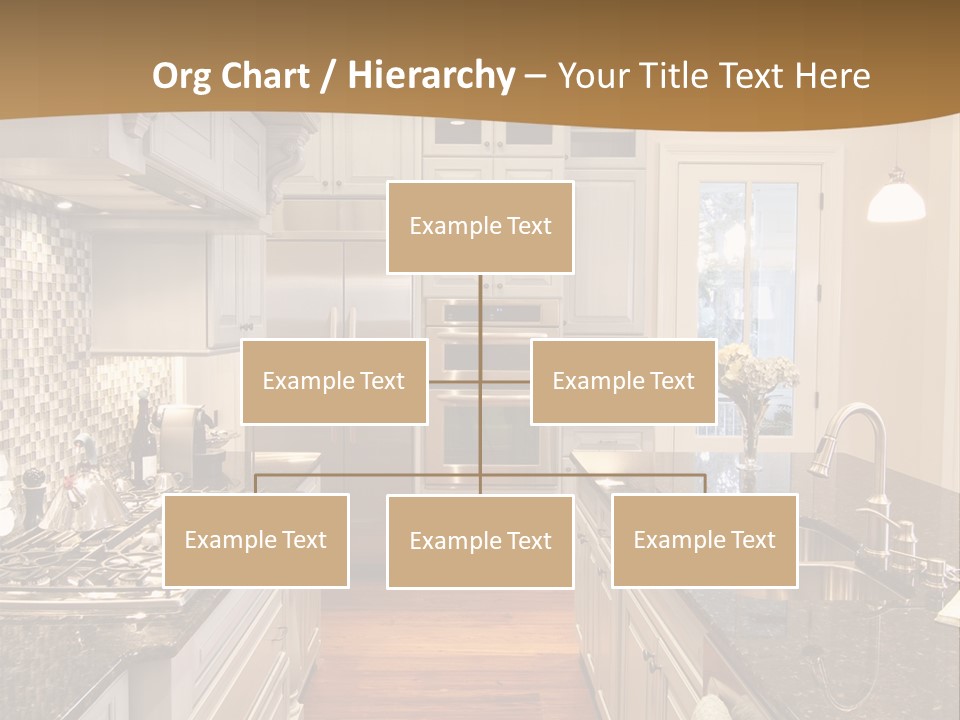 Org Chart / Hierarchy – Your Title Text Here

Example Text

Example Text

Example Text

Example Text

Example Text

Example Text